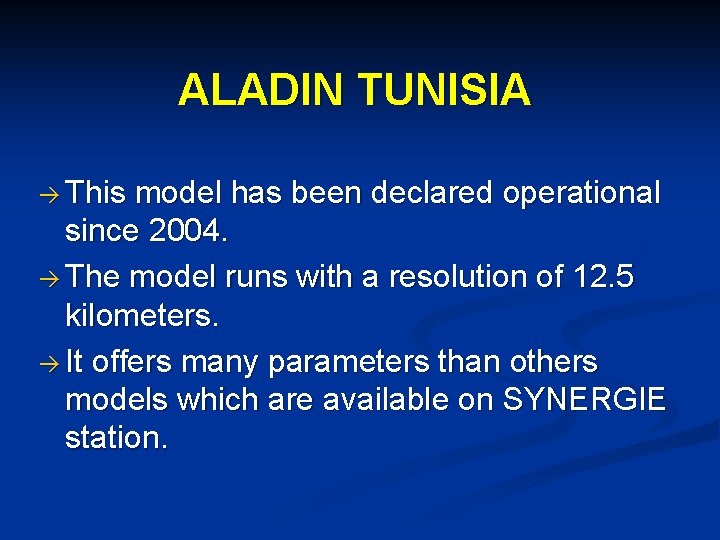 ALADIN TUNISIA

→ This model has been declared operational since 2004.

→ The model runs with a resolution of 12.5 kilometers.

→ It offers many parameters than others models which are available on SYNERGIE station.